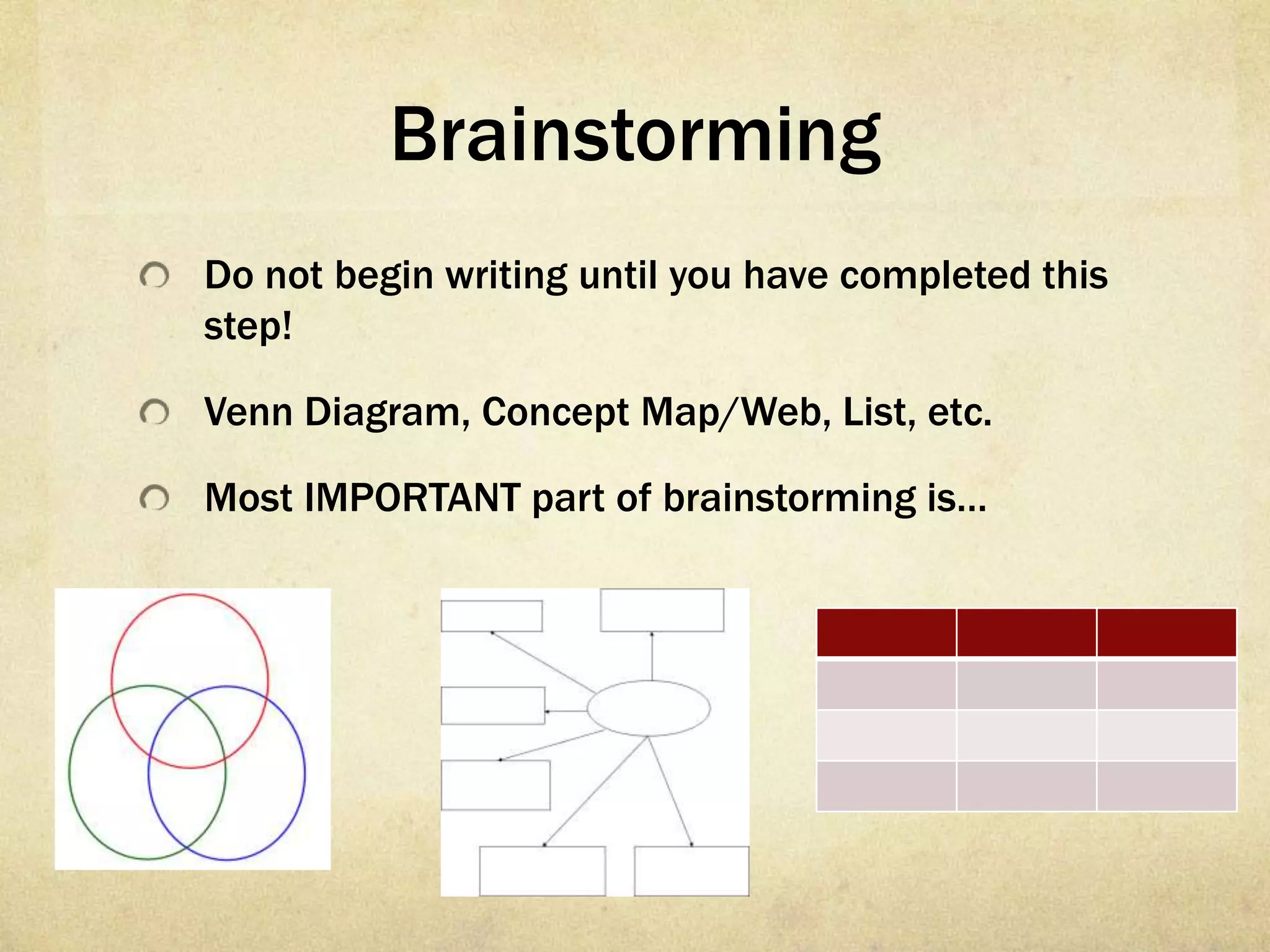 Brainstorming

Do not begin writing until you have completed this step!

Venn Diagram, Concept Map/Web, List, etc.

Most IMPORTANT part of brainstorming is…